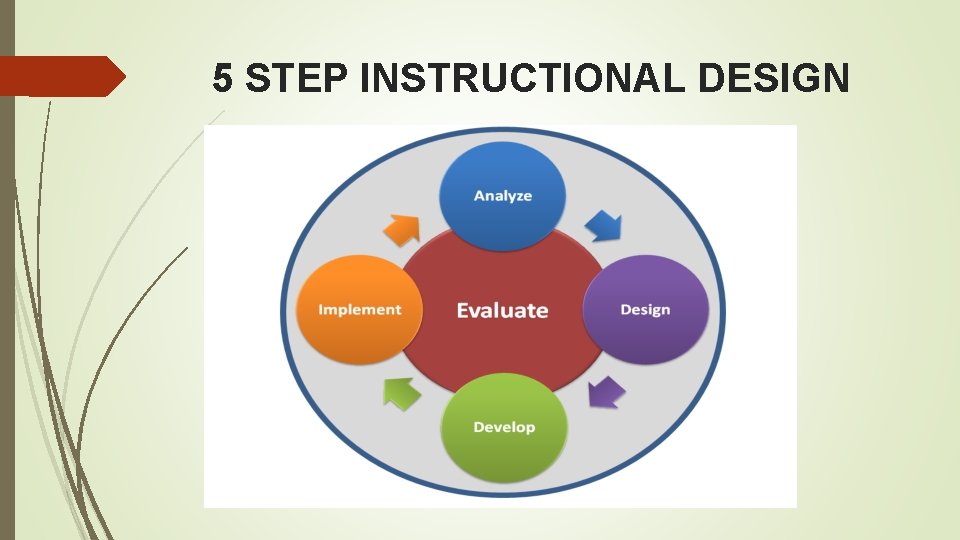 5 STEP INSTRUCTIONAL DESIGN

Analyze

Implement

Evaluate

Design

Develop